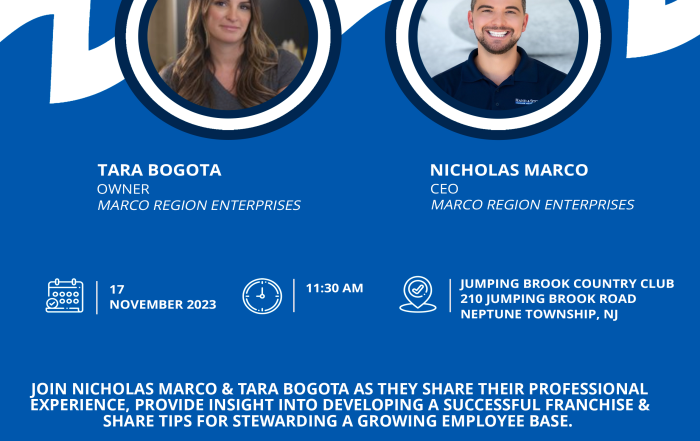 TARA BOGOTA
OWNER
MARCO REGION ENTERPRISES

NICHOLAS MARCO
CEO
MARCO REGION ENTERPRISES

17
NOVEMBER 2023

11:30 AM

JUMPING BROOK COUNTRY CLUB
210 JUMPING BROOK ROAD
NEPTUNE TOWNSHIP, NJ

JOIN NICHOLAS MARCO & TARA BOGOTA AS THEY SHARE THEIR PROFESSIONAL EXPERIENCE, PROVIDE INSIGHT INTO DEVELOPING A SUCCESSFUL FRANCHISE & SHARE TIPS FOR STEWARDING A GROWING EMPLOYEE BASE.